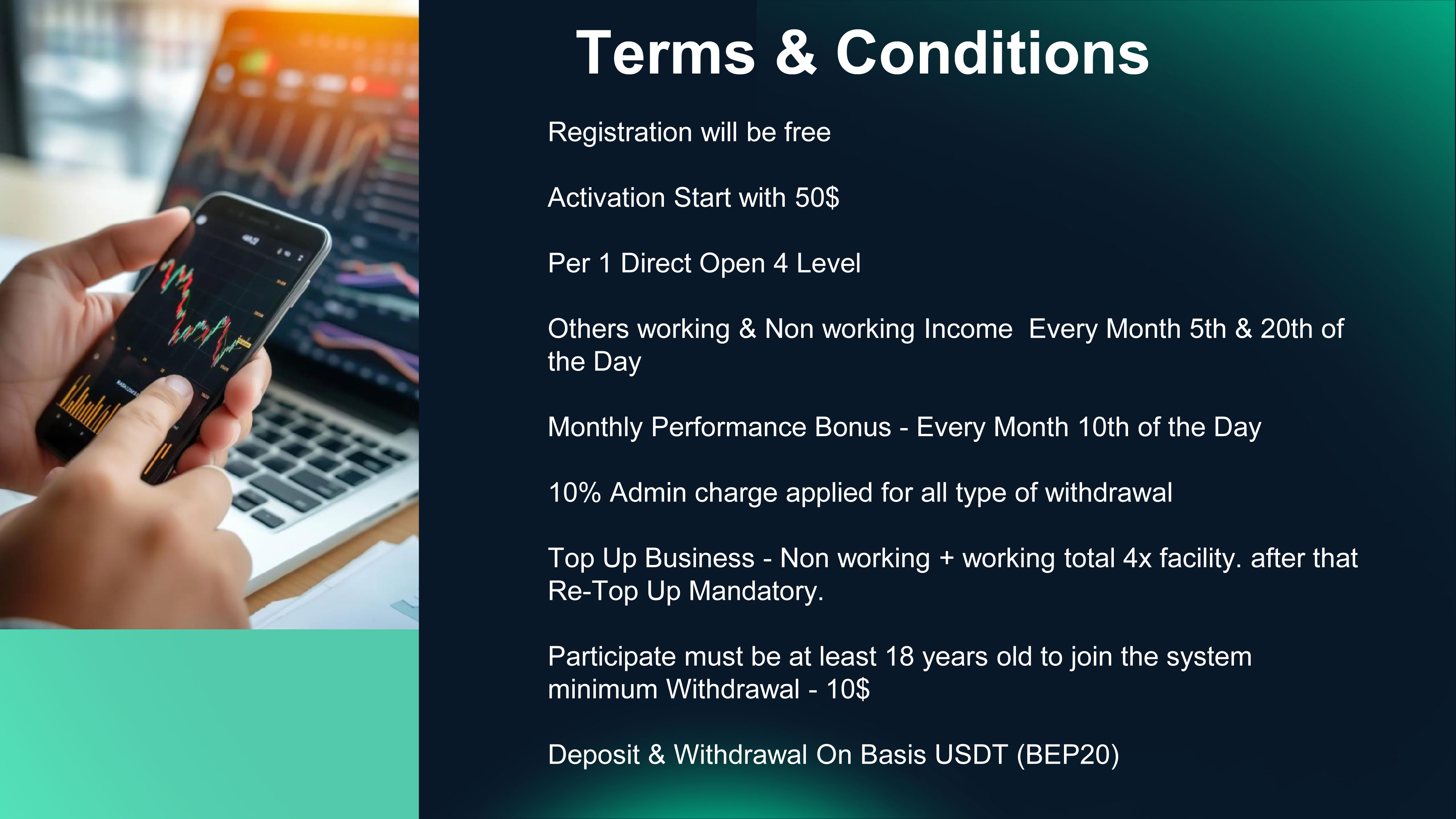 Terms & Conditions

Registration will be free

Activation Start with 50$

Per 1 Direct Open 4 Level

Others working & Non working Income  Every Month 5th & 20th of the Day

Monthly Performance Bonus - Every Month 10th of the Day

10% Admin charge applied for all type of withdrawal

Top Up Business - Non working + working total 4x facility. after that Re-Top Up Mandatory.

Participate must be at least 18 years old to join the system minimum Withdrawal - 10$

Deposit & Withdrawal On Basis USDT (BEP20)